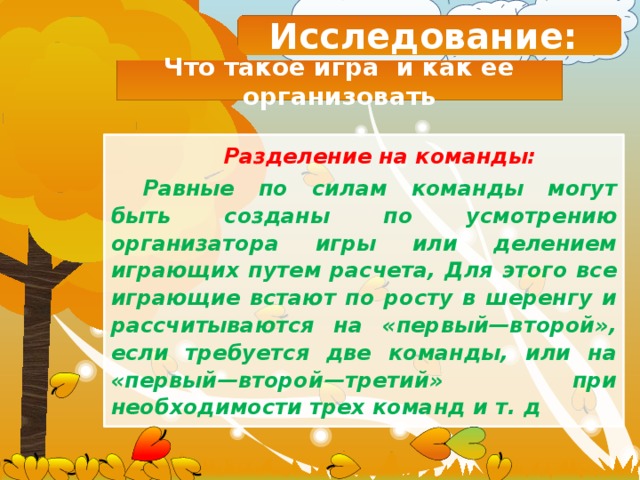 Исследование:

Что такое игра и как ее организовать

Разделение на команды:

Равные по силам команды могут быть созданы по усмотрению организатора игры или делением играющих путем расчета, Для этого все играющие встают по росту в шеренгу и рассчитываются на «первый—второй», если требуется две команды, или на «первый—второй—третий» при необходимости трех команд и т. д